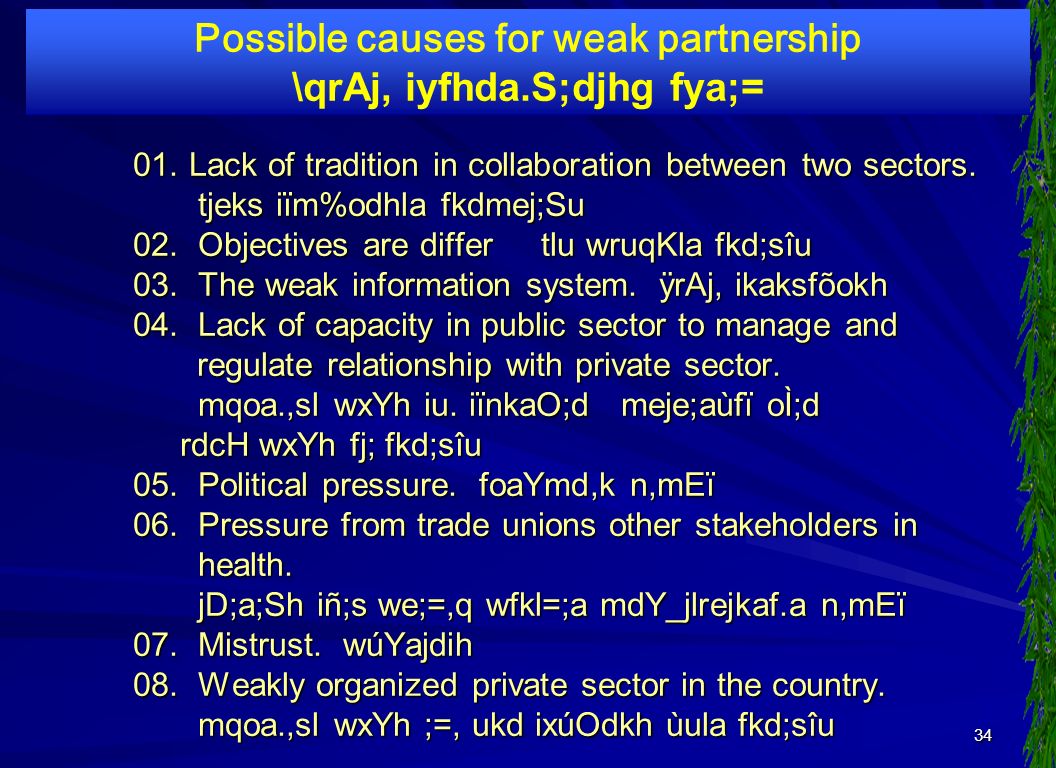 Possible causes for weak partnership
\qrAj, iyfhda.S;djhg fya;=

01. Lack of tradition in collaboration between two sectors.
tjeks iïm%odhla fkdmej;Su
02. Objectives are differ tlu wruqKla fkd;sîu
03. The weak information system. ÿrAj, ikaksfõokh
04. Lack of capacity in public sector to manage and regulate relationship with private sector.
mqoa.,sl wxYh iu. iïnkaO;d meje;aùfï oÌ;d
rdcH wxYh fj; fkd;sîu
05. Political pressure. foaYmd,k n,mEï
06. Pressure from trade unions other stakeholders in health.
jD;a;Sh iñ;s we;=,q wfkl=;a mdY_jlrejkaf.a n,mEï
07. Mistrust. wúYajdih
08. Weakly organized private sector in the country.
mqoa.,sl wxYh ;=, ukd ixúOdkh ùula fkd;sîu

34